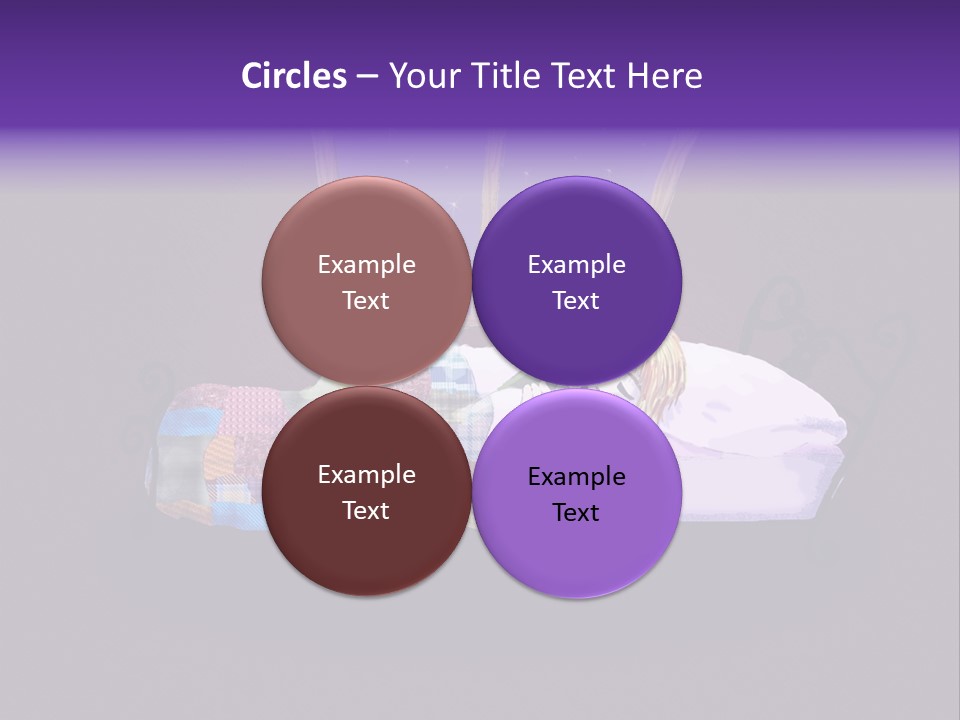 Circles – Your Title Text Here

Example Text

Example Text

Example Text

Example Text